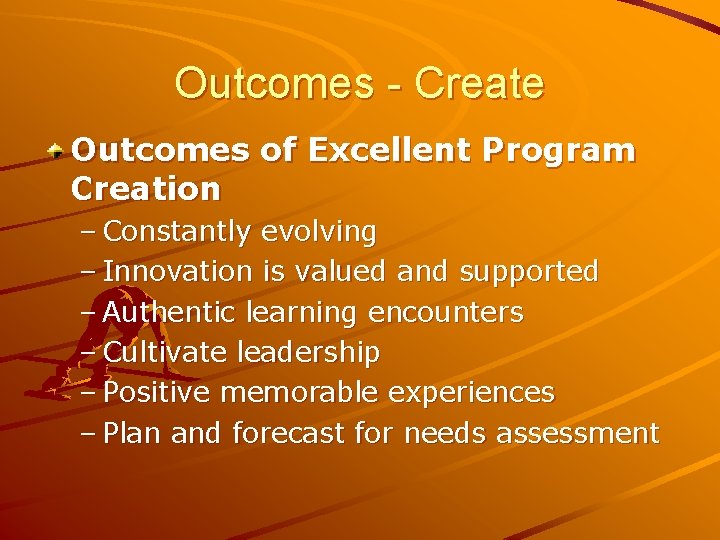 Outcomes - Create

Outcomes of Excellent Program Creation
– Constantly evolving
– Innovation is valued and supported
– Authentic learning encounters
– Cultivate leadership
– Positive memorable experiences
– Plan and forecast for needs assessment